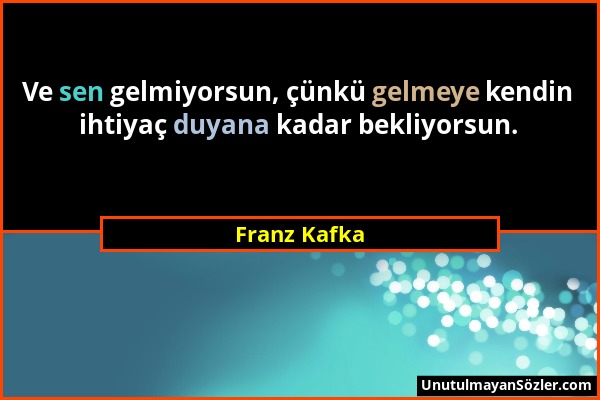 Ve sen gelmiyorsun, çünkü gelmeye kendin ihtiyaç duyana kadar bekliyorsun.

Franz Kafka

UnutulmayanSözler.com